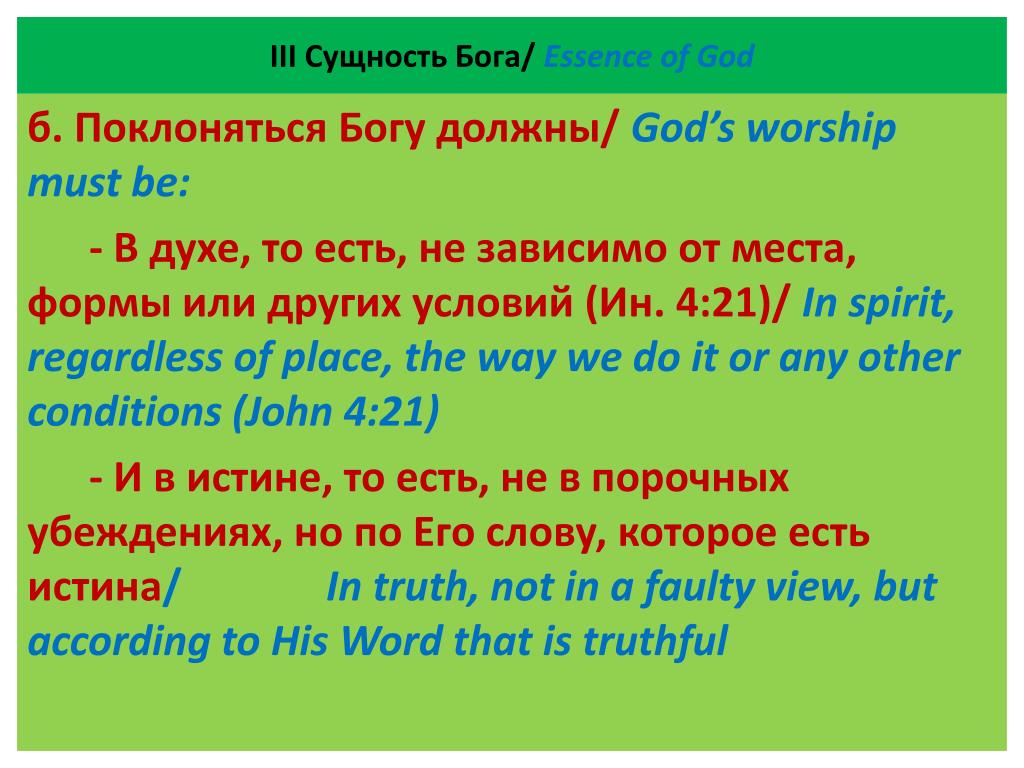 III Сущность Бога/ Essence of God

6. Поклоняться Богу должны/ God's worship must be:

- В духе, то есть, не зависимо от места, формы или других условий (Ин. 4:21)/ In spirit, regardless of place, the way we do it or any other conditions (John 4:21)

- И в истине, то есть, не в порочных убеждениях, но по Его слову, которое есть истина/ In truth, not in a faulty view, but according to His Word that is truthful